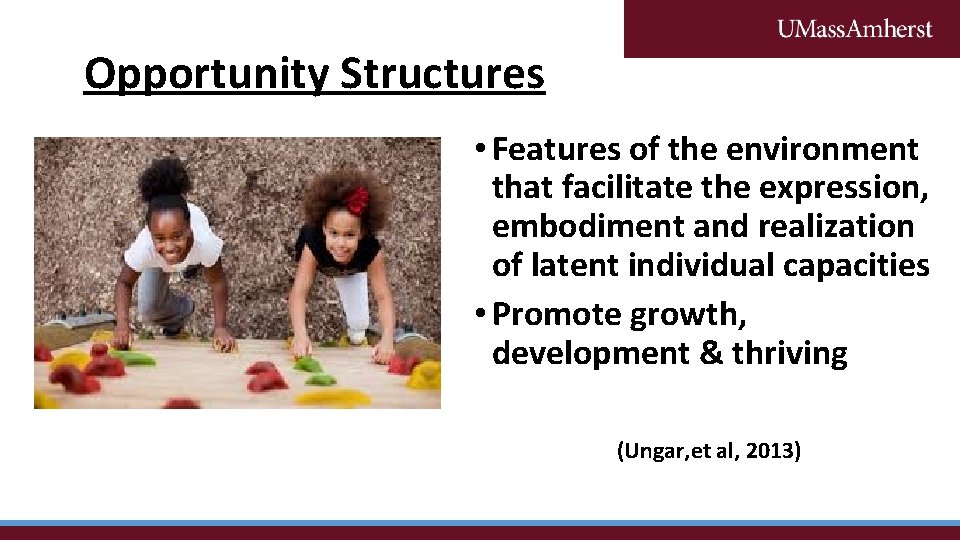 UMassAmherst

Opportunity Structures

• Features of the environment that facilitate the expression, embodiment and realization of latent individual capacities

• Promote growth, development & thriving

(Ungar,et al, 2013)